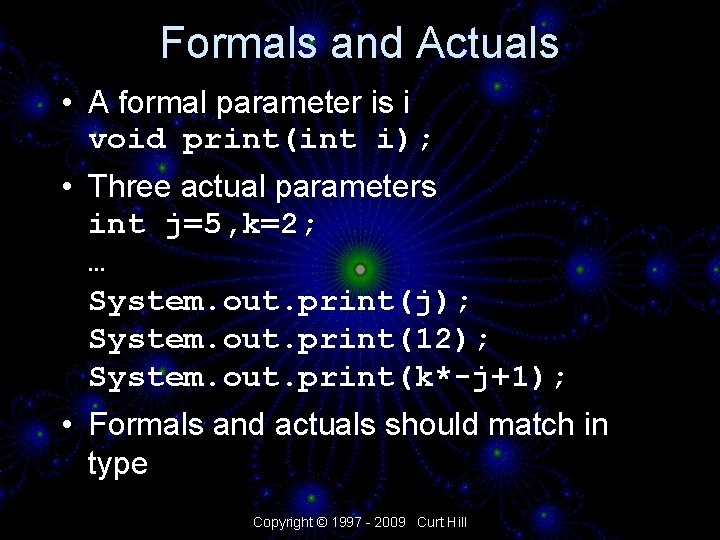 Formals and Actuals

• A formal parameter is i
void print(int i);

• Three actual parameters
int j=5,k=2;
…
System.out.print(j);
System.out.print(12);
System.out.print(k*-j+1);

• Formals and actuals should match in type

Copyright © 1997 - 2009 Curt Hill